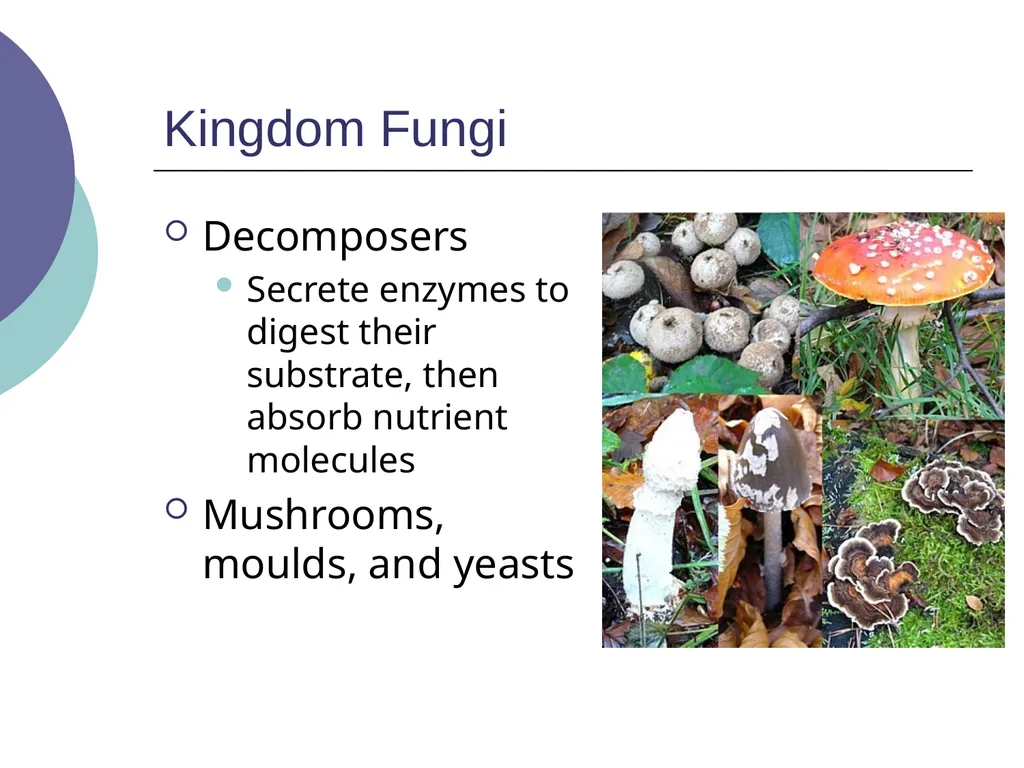 Kingdom Fungi

Decomposers

Secrete enzymes to digest their substrate, then absorb nutrient molecules

Mushrooms, moulds, and yeasts